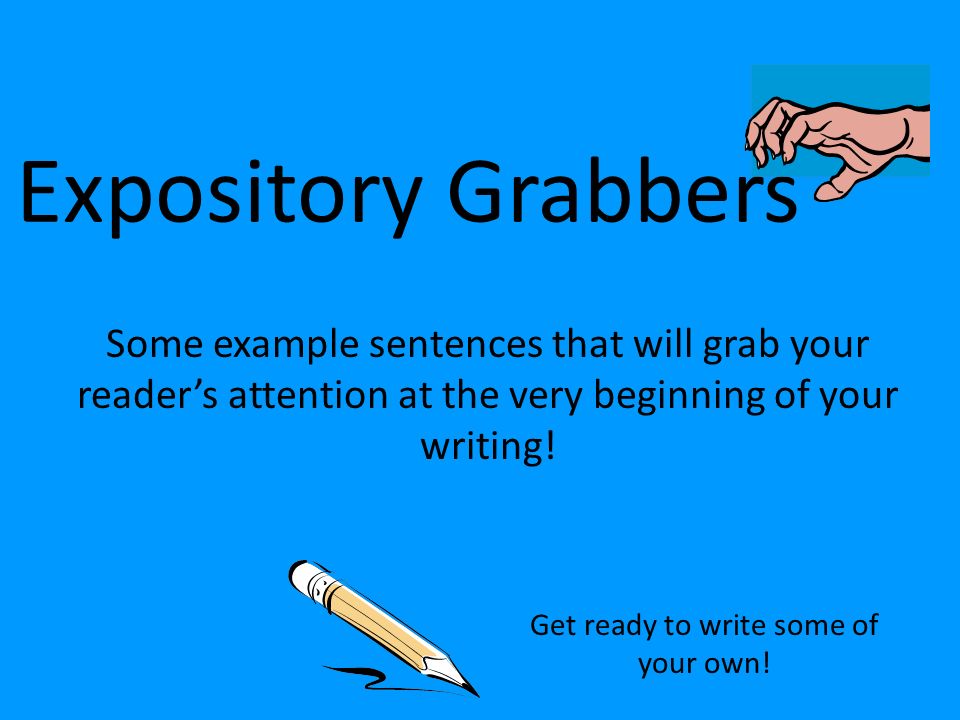 Expository Grabbers

Some example sentences that will grab your reader’s attention at the very beginning of your writing!

Get ready to write some of your own!